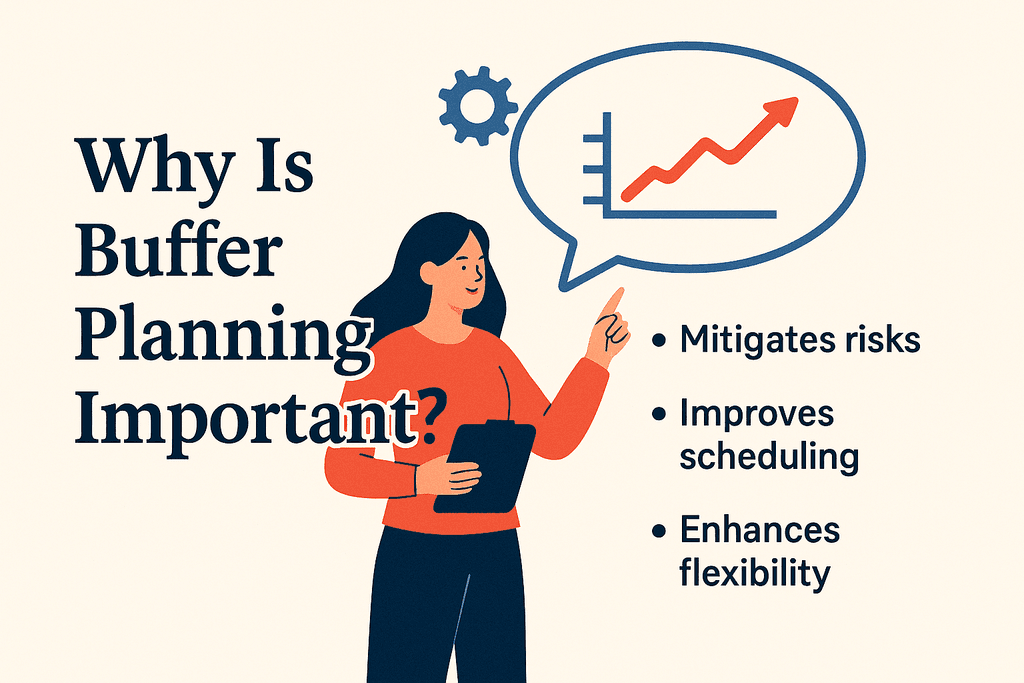 Why Is Buffer Planning Important?

• Mitigates risks
• Improves scheduling
• Enhances flexibility